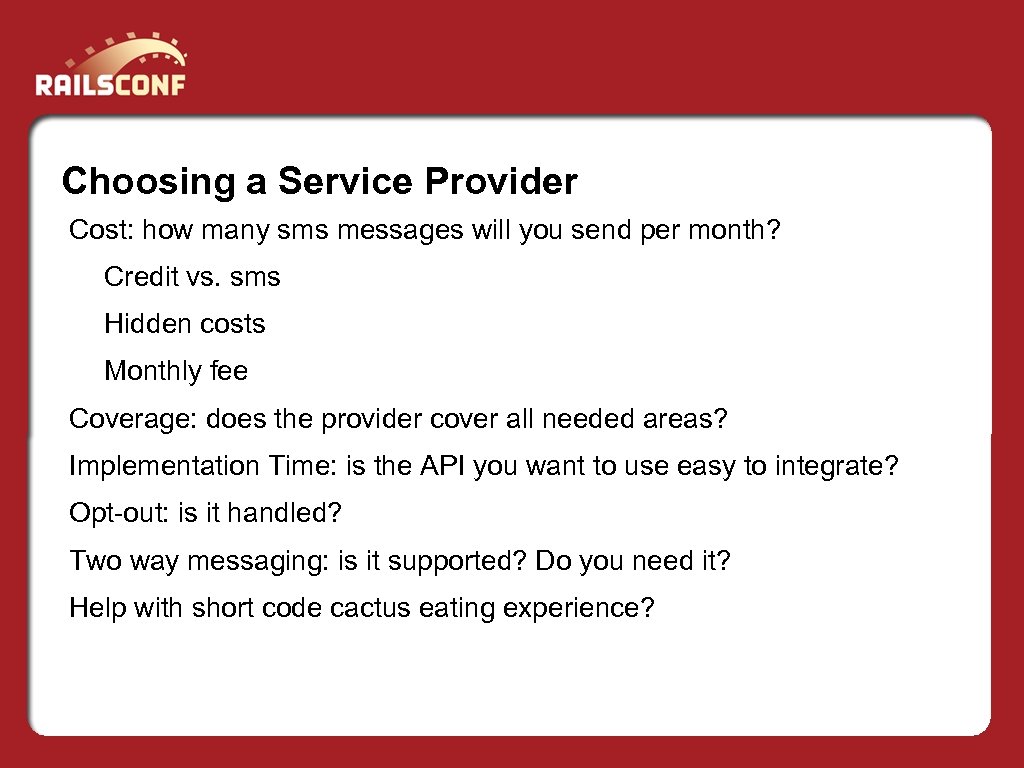 RAILSCONF

Choosing a Service Provider

Cost: how many sms messages will you send per month?

Credit vs. sms

Hidden costs

Monthly fee

Coverage: does the provider cover all needed areas?

Implementation Time: is the API you want to use easy to integrate?

Opt-out: is it handled?

Two way messaging: is it supported? Do you need it?

Help with short code cactus eating experience?